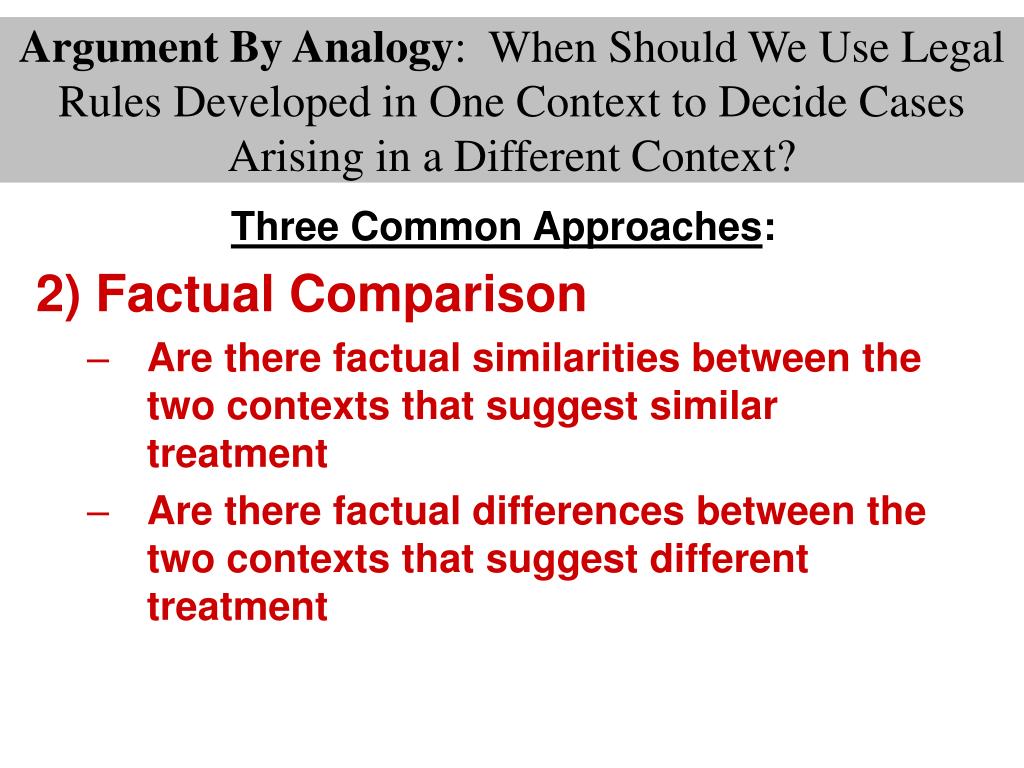 Argument By Analogy: When Should We Use Legal Rules Developed in One Context to Decide Cases Arising in a Different Context?

Three Common Approaches:

2) Factual Comparison

– Are there factual similarities between the two contexts that suggest similar treatment

– Are there factual differences between the two contexts that suggest different treatment